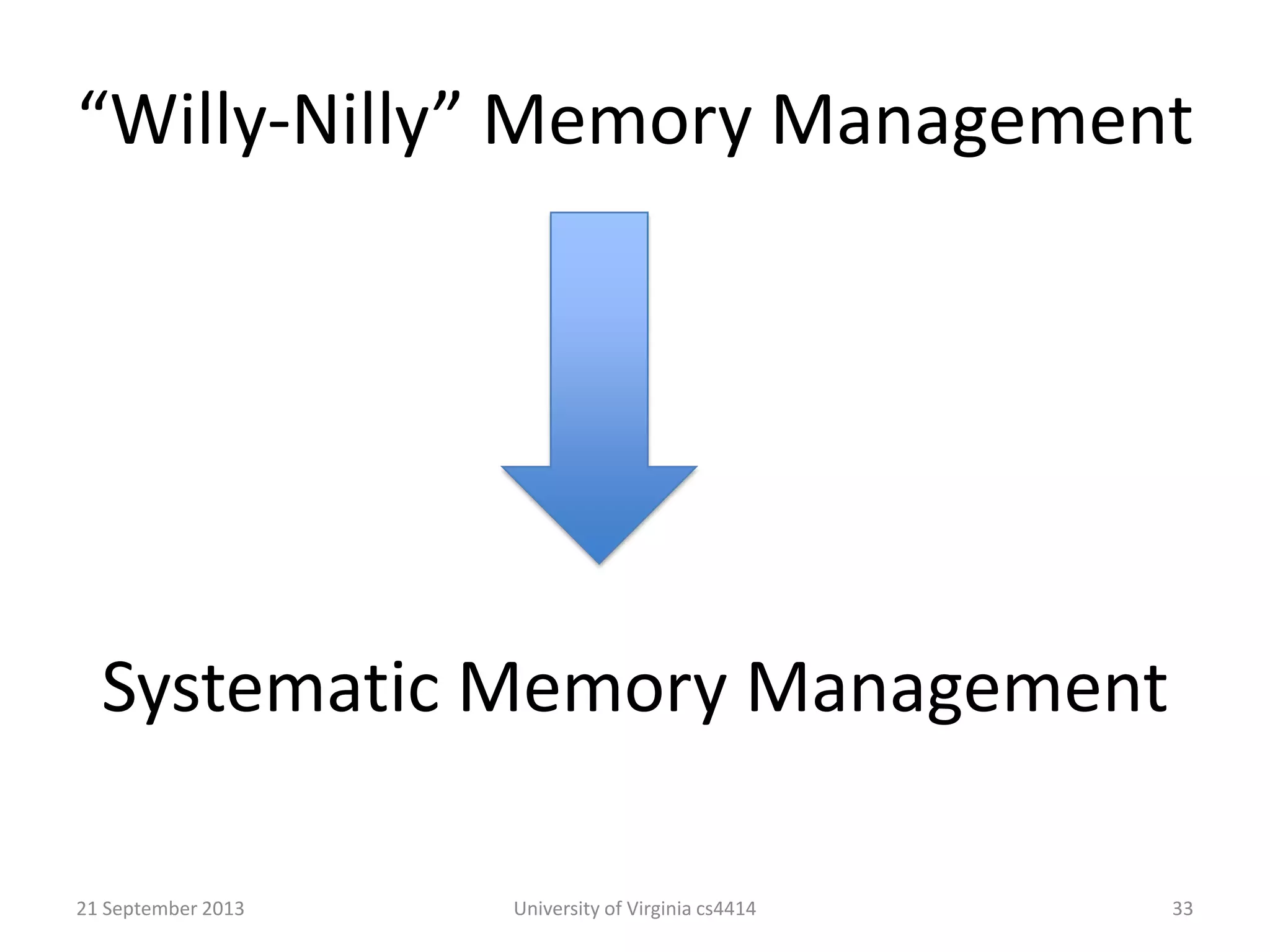 “Willy-Nilly” Memory Management

Systematic Memory Management

21 September 2013

University of Virginia cs4414

33